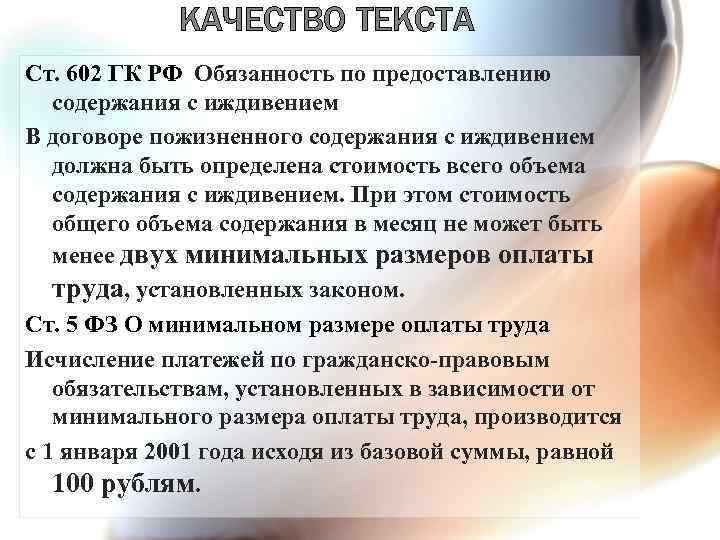 КАЧЕСТВО ТЕКСТА

Ст. 602 ГК РФ Обязанность по предоставлению содержания с иждивением

В договоре пожизненного содержания с иждивением должна быть определена стоимость всего объема содержания с иждивением. При этом стоимость общего объема содержания в месяц не может быть менее двух минимальных размеров оплаты труда, установленных законом.

Ст. 5 ФЗ О минимальном размере оплаты труда

Исчисление платежей по гражданско-правовым обязательствам, установленных в зависимости от минимального размера оплаты труда, производится

с 1 января 2001 года исходя из базовой суммы, равной 100 рублям.